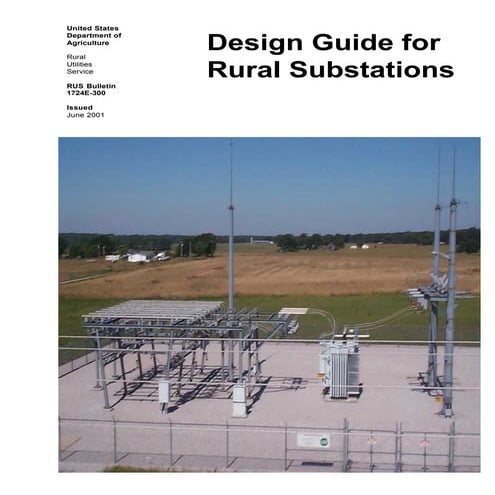 United States
Department of
Agriculture

Rural
Utilities
Service

RUS Bulletin
1724E-300

Issued
June 2001

Design Guide for Rural Substations